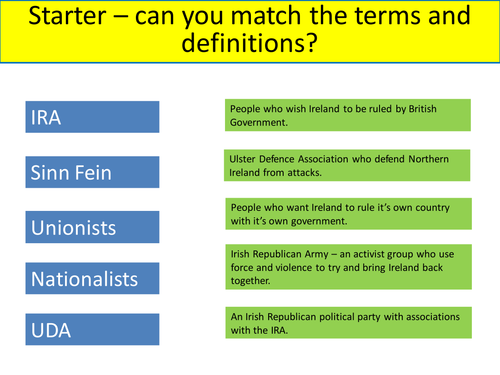 Starter – can you match the terms and definitions?

IRA

Sinn Fein

Unionists

Nationalists

UDA

People who wish Ireland to be ruled by British Government.

Ulster Defence Association who defend Northern Ireland from attacks.

People who want Ireland to rule it's own country with it's own government.

Irish Republican Army – an activist group who use force and violence to try and bring Ireland back together.

An Irish Republican political party with associations with the IRA.